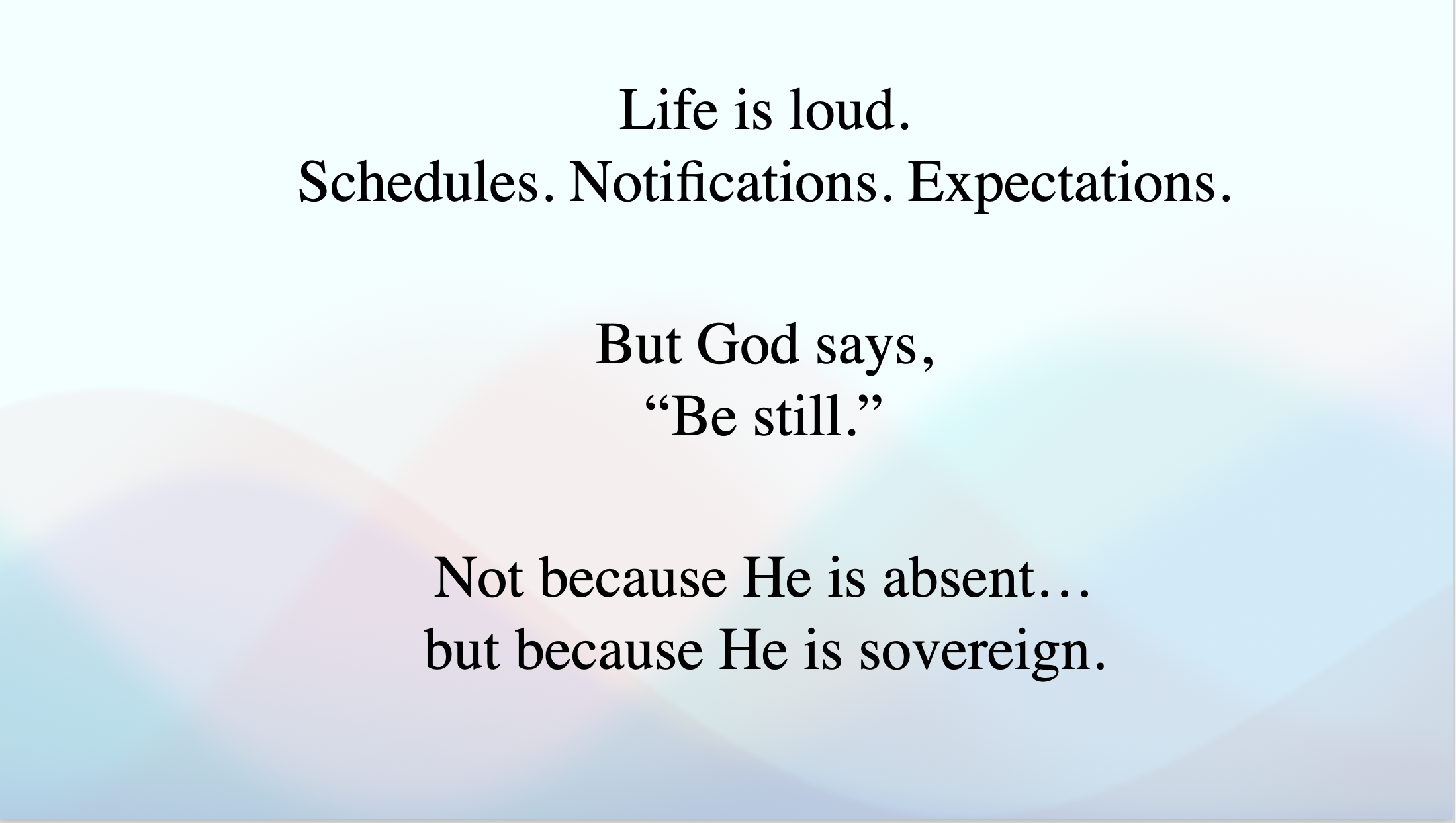 Life is loud.
Schedules. Notifications. Expectations.

But God says,
“Be still.”

Not because He is absent…
but because He is sovereign.